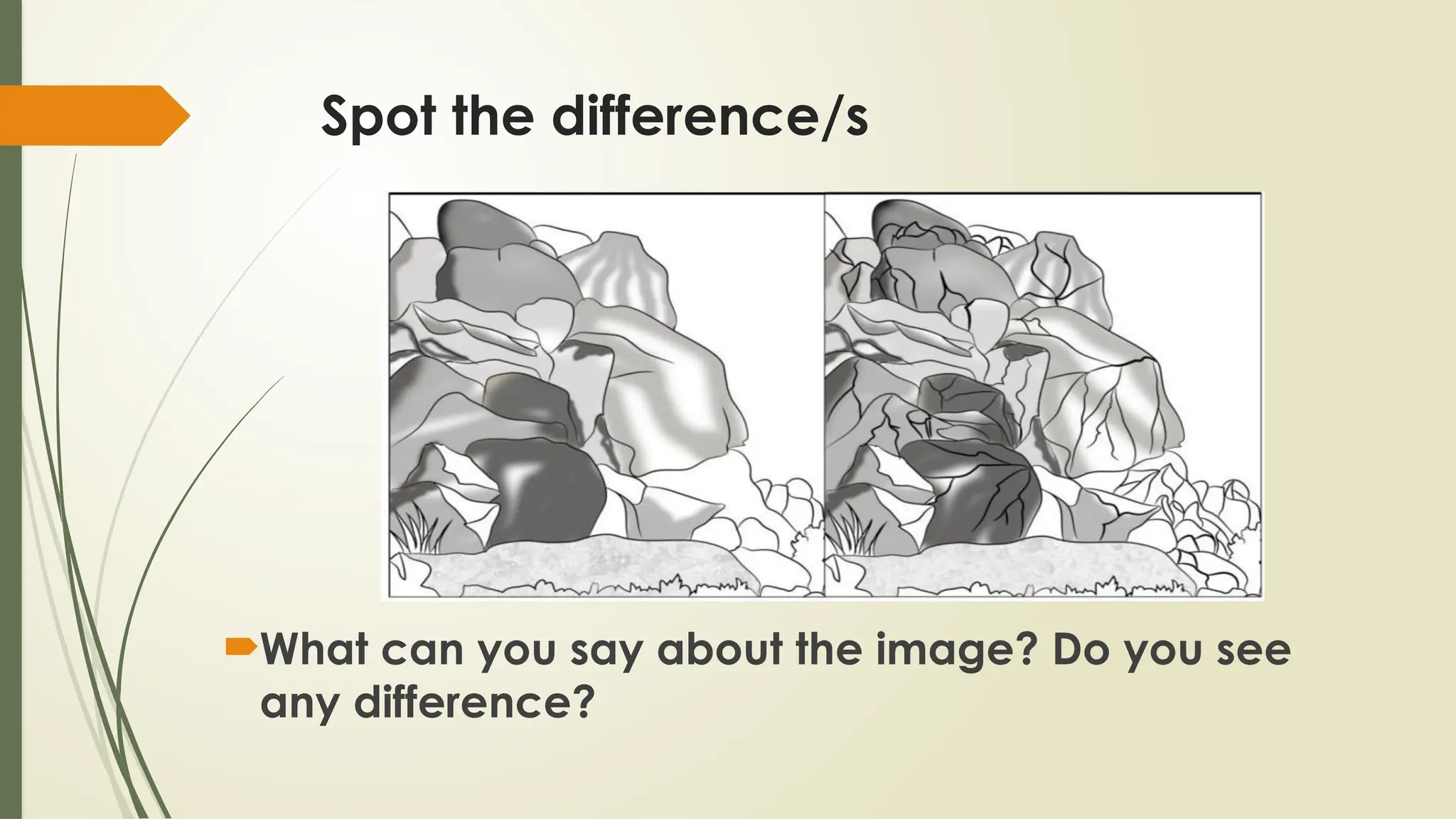 Spot the difference/s

What can you say about the image? Do you see any difference?